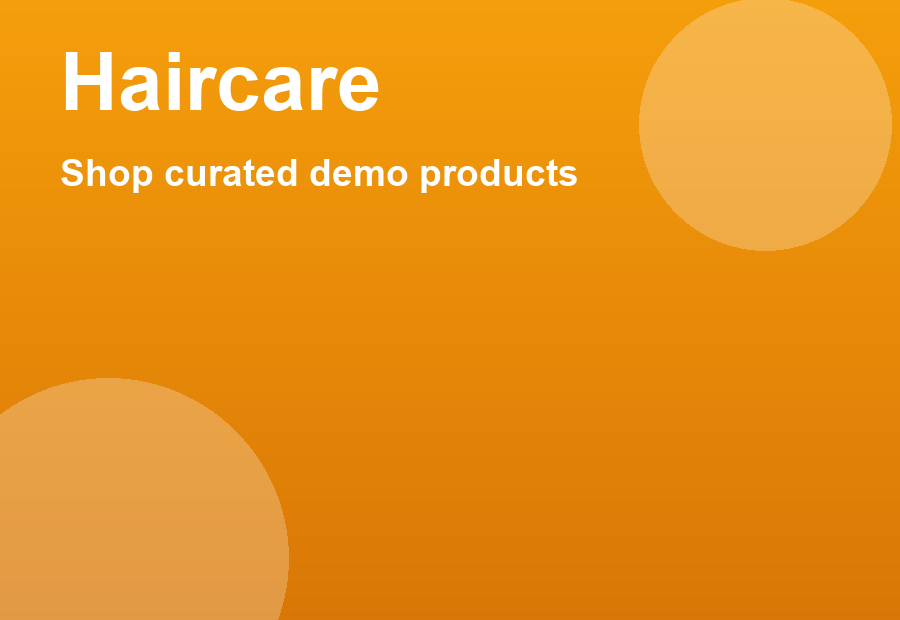 Haircare

Shop curated demo products